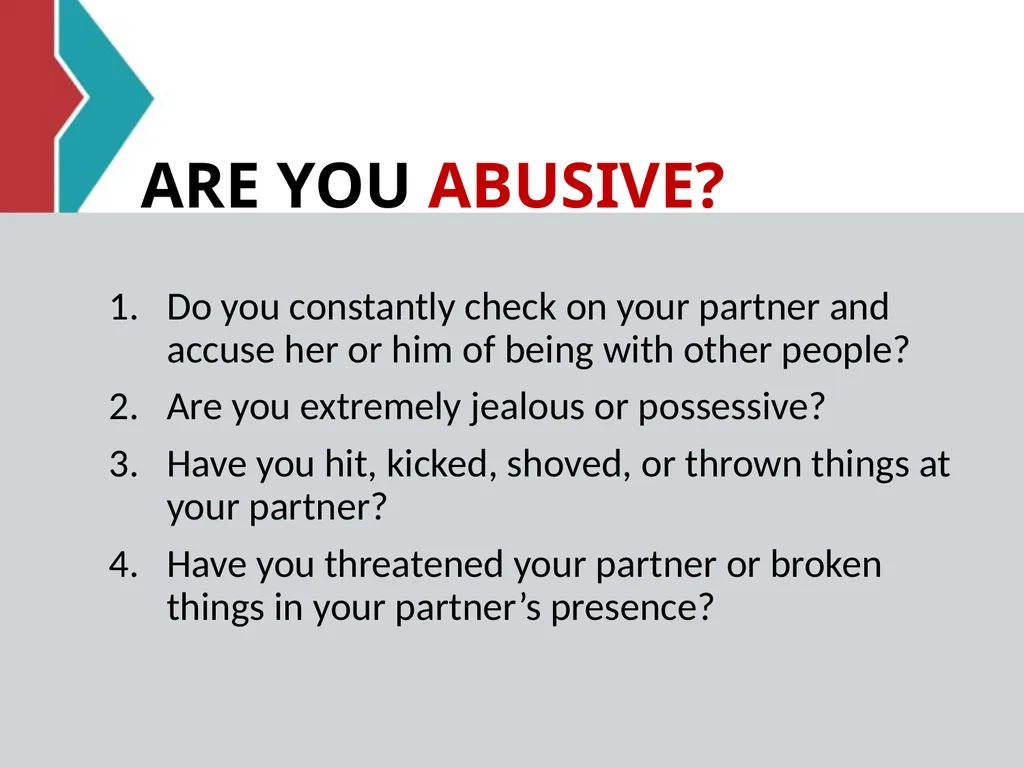 ARE YOU ABUSIVE?

1. Do you constantly check on your partner and accuse her or him of being with other people?
2. Are you extremely jealous or possessive?
3. Have you hit, kicked, shoved, or thrown things at your partner?
4. Have you threatened your partner or broken things in your partner’s presence?